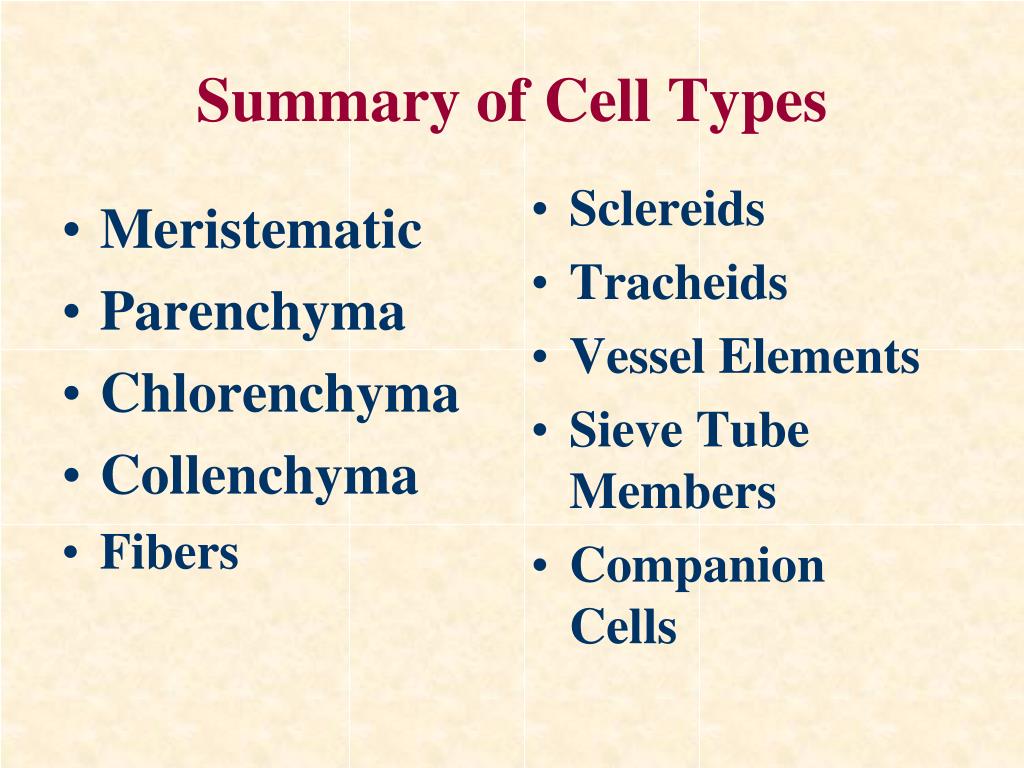 Summary of Cell Types

• Meristematic
• Parenchyma
• Chlorenchyma
• Collenchyma
• Fibers

• Sclereids
• Tracheids
• Vessel Elements
• Sieve Tube Members
• Companion Cells